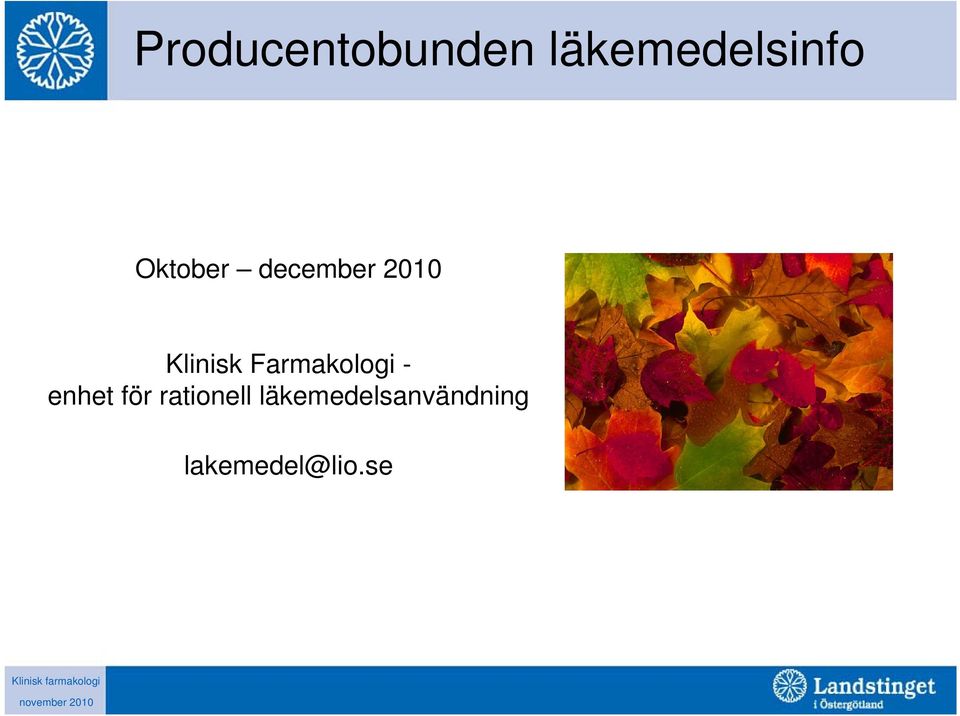 Producentobunden läkemedelsinfo

Oktober – december 2010

Klinisk Farmakologi - enhet för rationell läkemedelsanvändning

lakemedel@lio.se

Klinisk farmakologi
november 2010

Landstinget i Östergötland